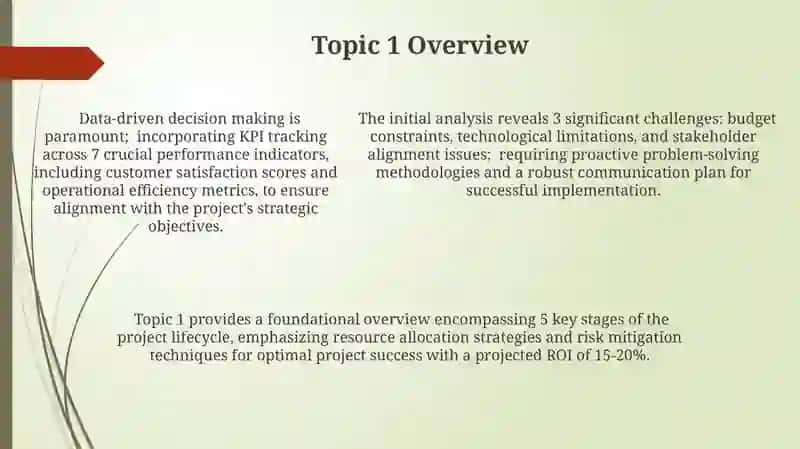 Topic 1 Overview

Data-driven decision making is paramount; incorporating KPI tracking across 7 crucial performance indicators, including customer satisfaction scores and operational efficiency metrics, to ensure alignment with the project's strategic objectives.

The initial analysis reveals 3 significant challenges: budget constraints, technological limitations, and stakeholder alignment issues; requiring proactive problem-solving methodologies and a robust communication plan for successful implementation.

Topic 1 provides a foundational overview encompassing 5 key stages of the project lifecycle, emphasizing resource allocation strategies and risk mitigation techniques for optimal project success with a projected ROI of 15-20%.